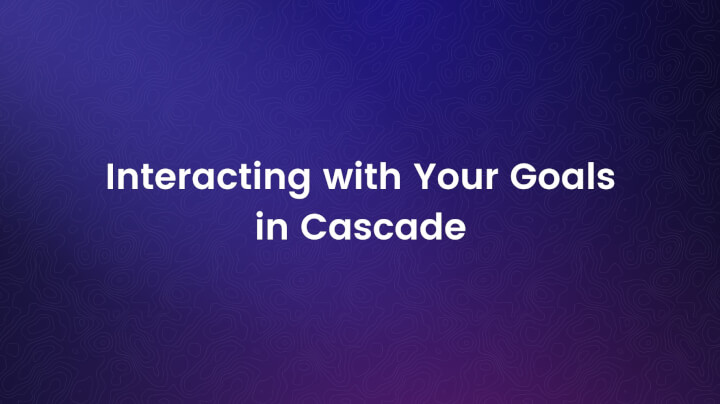 Interacting with Your Goals in Cascade